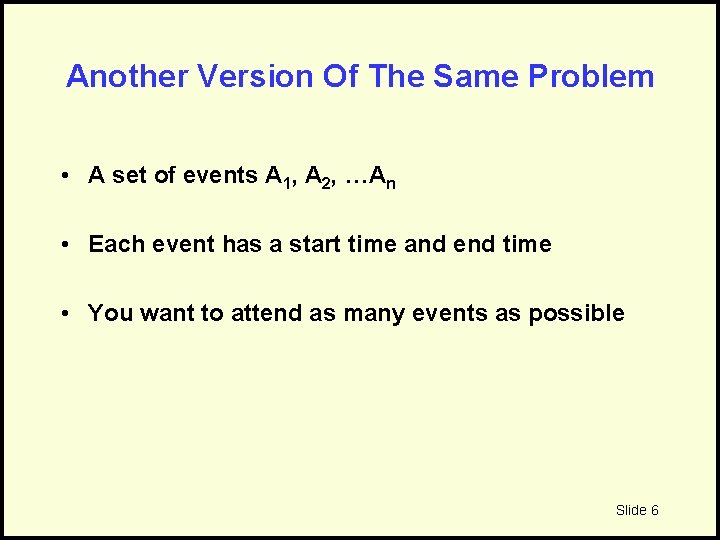 Another Version Of The Same Problem

• A set of events $A_1$, $A_2$, …$A_n$

• Each event has a start time and end time

• You want to attend as many events as possible

Slide 6